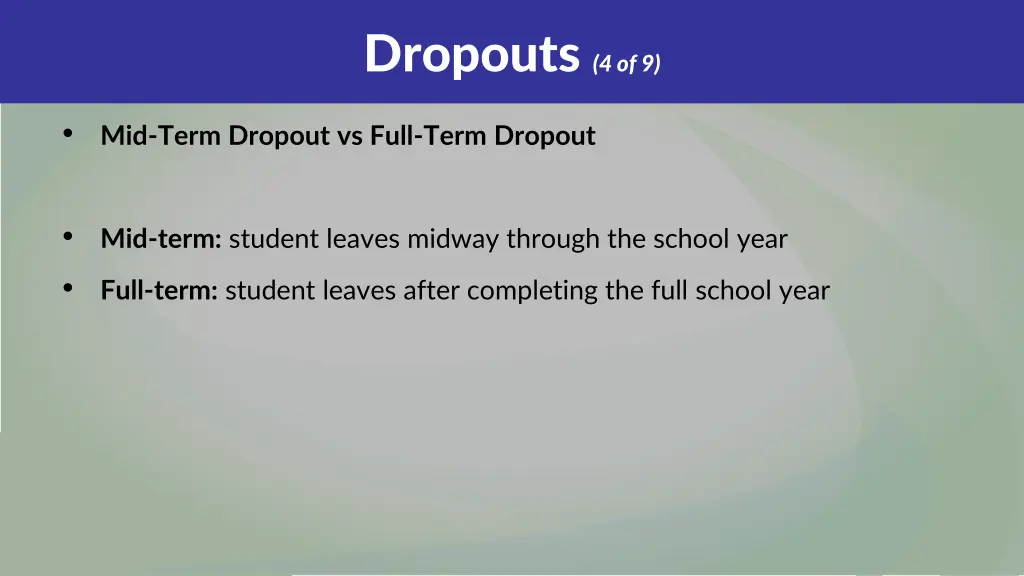 Dropouts (4 of 9)

• Mid-Term Dropout vs Full-Term Dropout

• Mid-term: student leaves midway through the school year

• Full-term: student leaves after completing the full school year